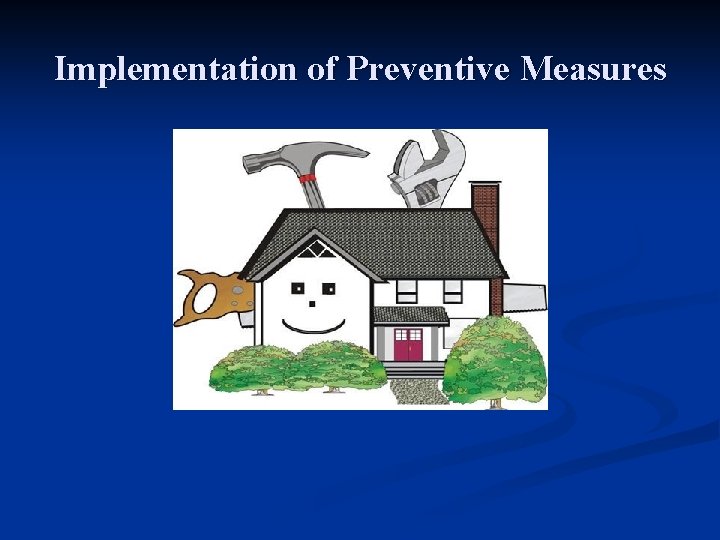 Implementation of Preventive Measures